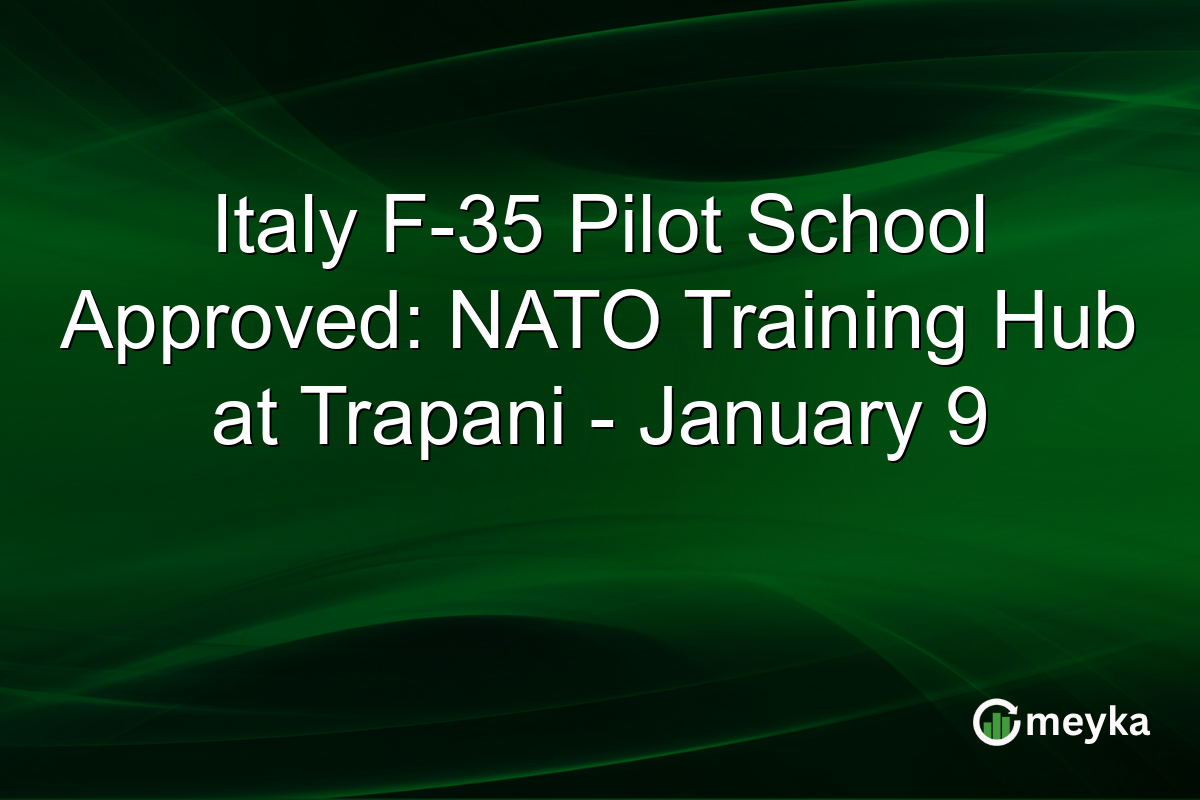 Italy F-35 Pilot School Approved: NATO Training Hub at Trapani - January 9

meyka